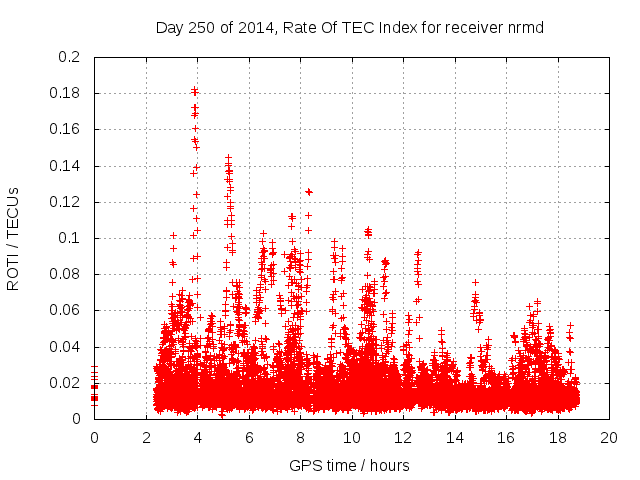 Day 250 of 2014, Rate Of TEC Index for receiver nrmd

ROTI / TECUs

0.2
0.18
0.16
0.14
0.12
0.1
0.08
0.06
0.04
0.02
0

0 2 4 6 8 10 12 14 16 18 20

GPS time / hours